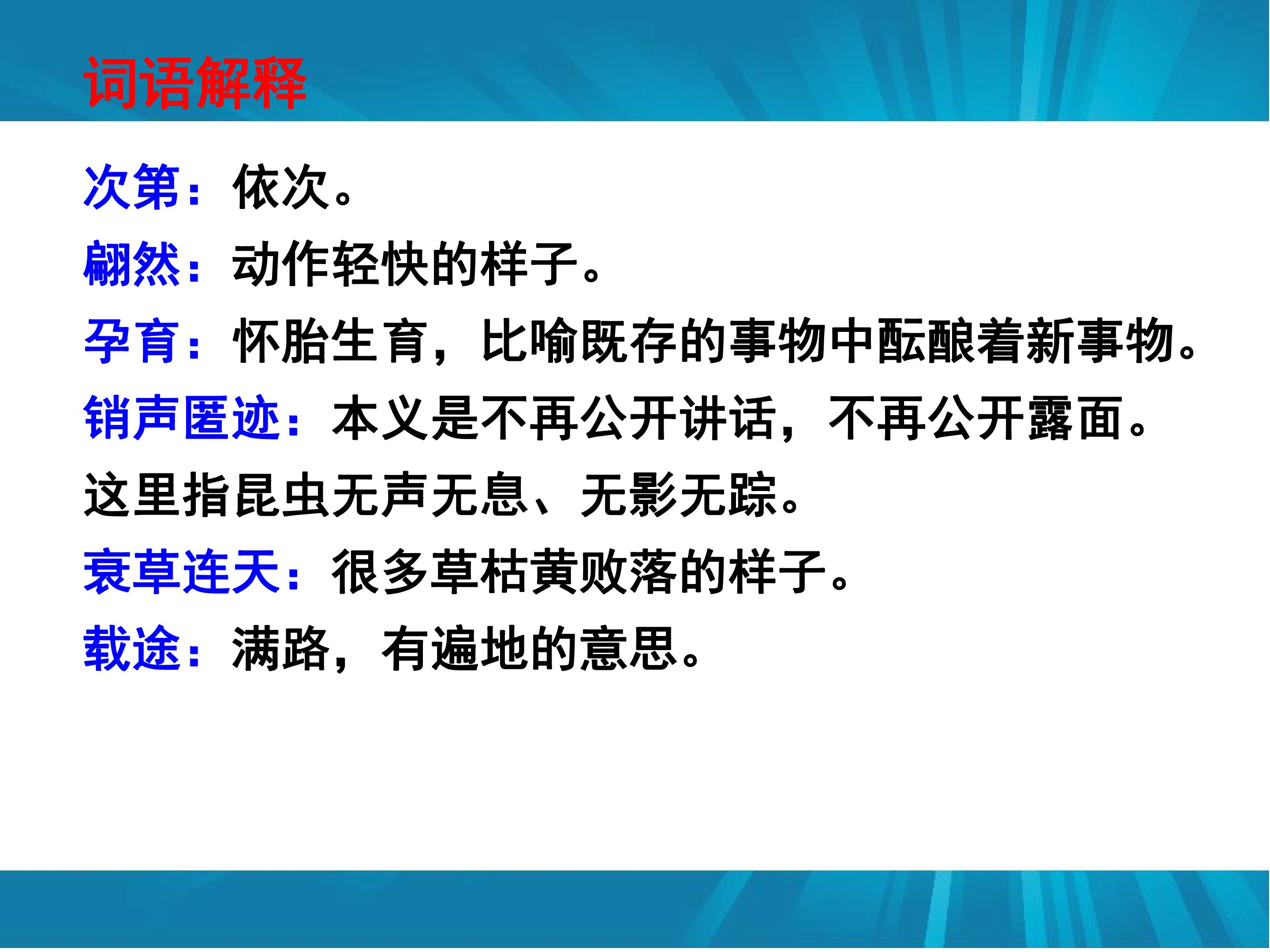 词语解释

次第：依次。

翩然：动作轻快的样子。

孕育：怀胎生育，比喻既存的事物中酝酿着新事物。

销声匿迹：本义是不再公开讲话，不再公开露面。这里指昆虫无声无息、无影无踪。

衰草连天：很多草枯黄败落的样子。

载途：满路，有遍地的意思。